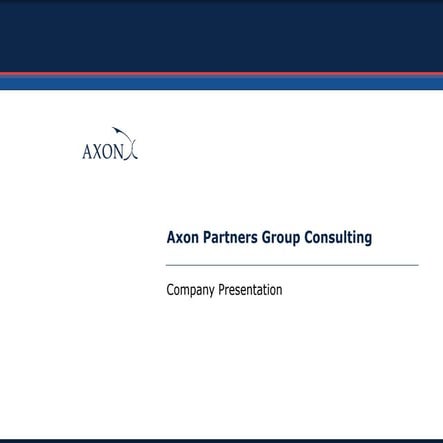 AXON

Axon Partners Group Consulting

Company Presentation